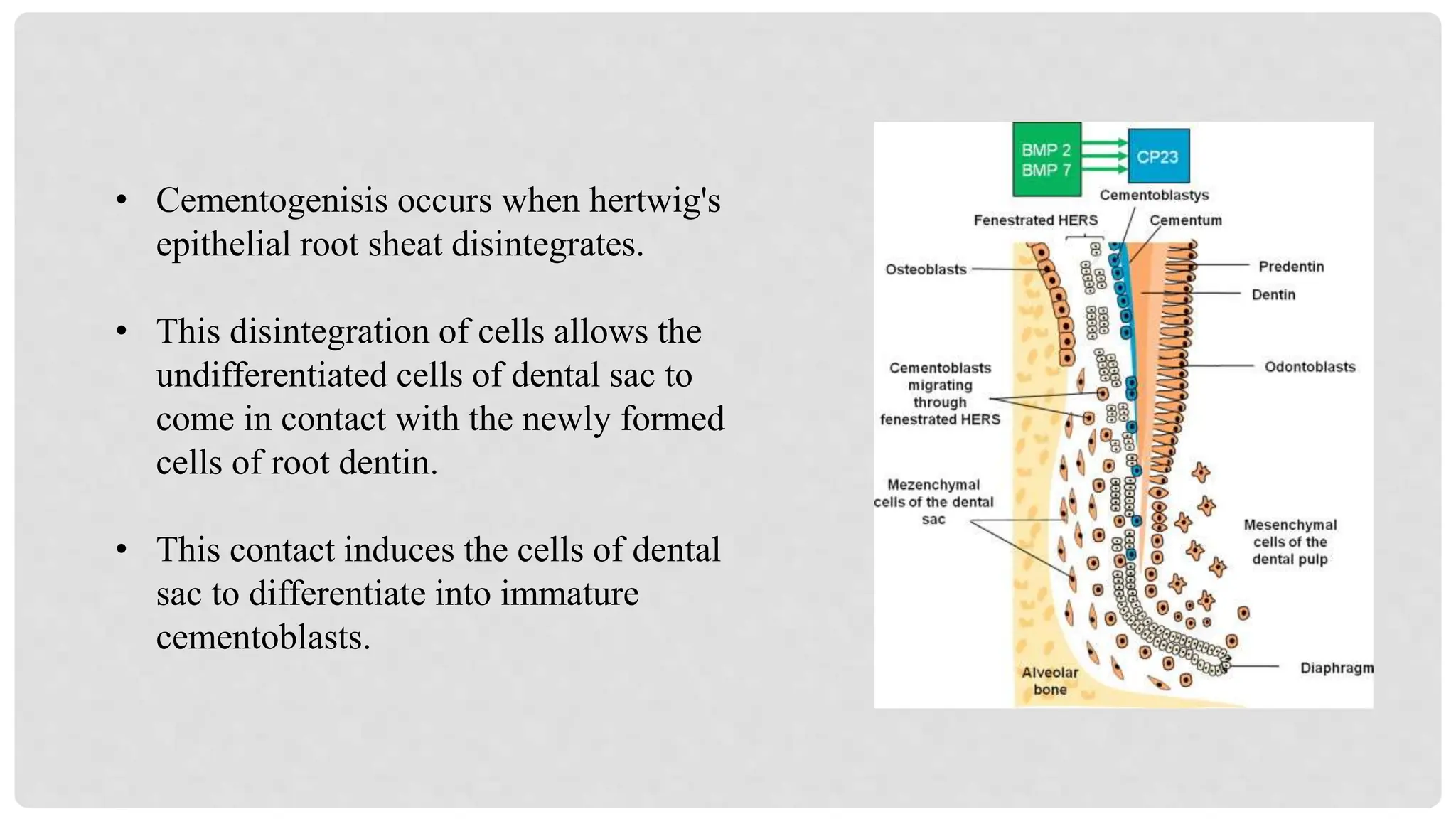 • Cementogenisis occurs when hertwig's epithelial root sheat disintegrates.

• This disintegration of cells allows the undifferentiated cells of dental sac to come in contact with the newly formed cells of root dentin.

• This contact induces the cells of dental sac to differentiate into immature cementoblasts.

BMP 2
BMP 7

CP23

Cementoblastys

Fenestrated HERS

Cementum

Osteoblasts

Predentin

Dentin

Cementoblasts migrating through fenestrated HERS

Odontoblasts

Mezenchymal cells of the dental sac

Mesenchymal cells of the dental pulp

Alveolar bone

Diaphragm